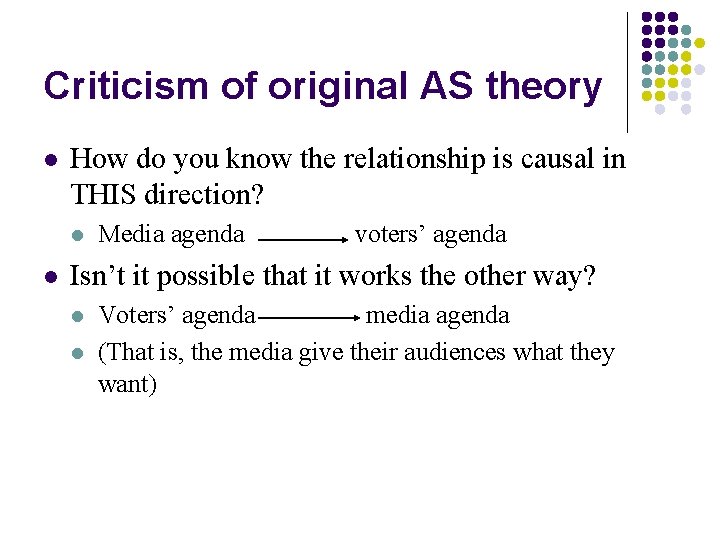 Criticism of original AS theory

- How do you know the relationship is causal in THIS direction?
  - Media agenda $\longrightarrow$ voters’ agenda
- Isn’t it possible that it works the other way?
  - Voters’ agenda $\longrightarrow$ media agenda
  - (That is, the media give their audiences what they want)